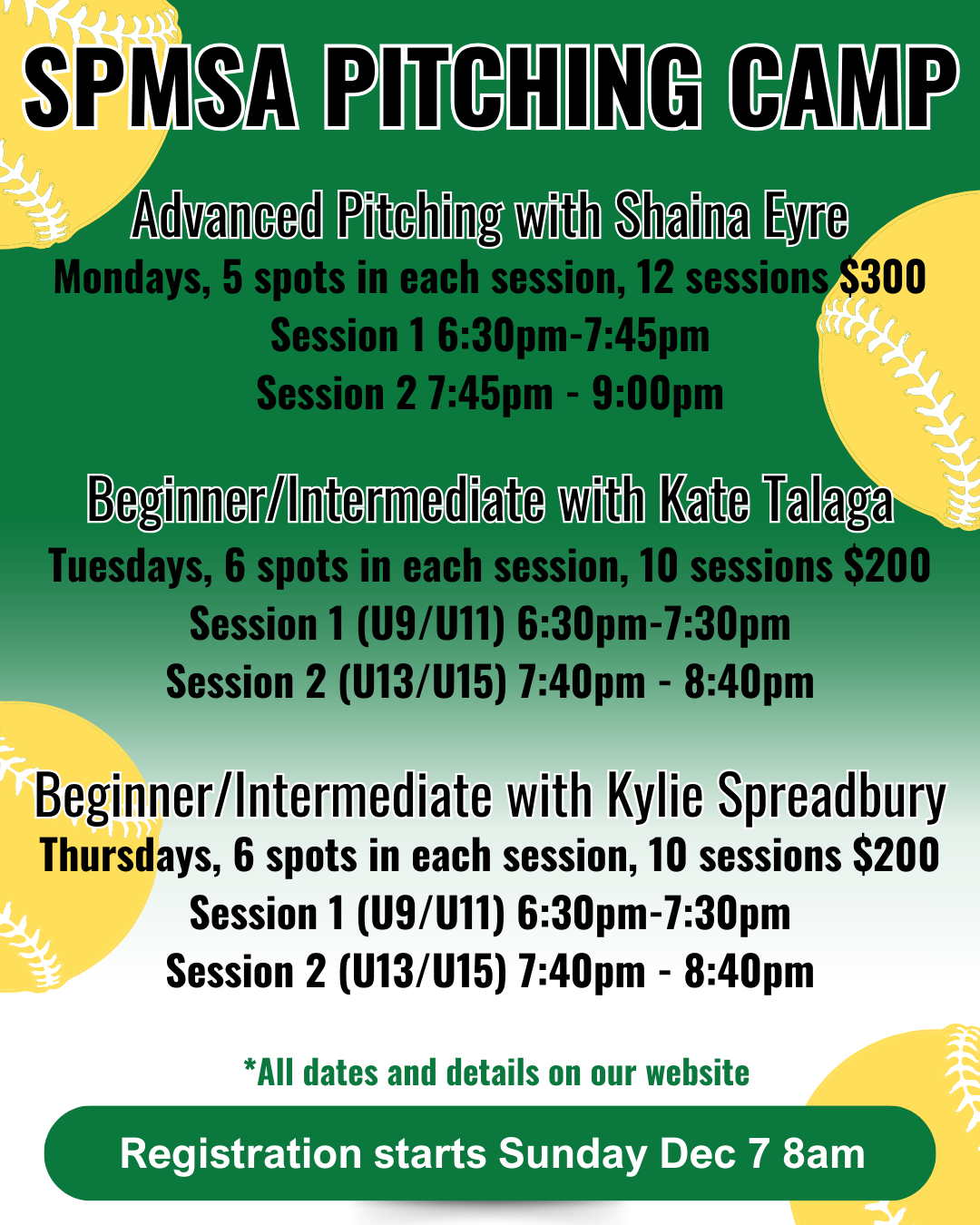 SPMSA PITCHING CAMP

Advanced Pitching with Shaina Eyre
Mondays, 5 spots in each session, 12 sessions $300
Session 1 6:30pm-7:45pm
Session 2 7:45pm - 9:00pm

Beginner/Intermediate with Kate Talaga
Tuesdays, 6 spots in each session, 10 sessions $200
Session 1 (U9/U11) 6:30pm-7:30pm
Session 2 (U13/U15) 7:40pm - 8:40pm

Beginner/Intermediate with Kylie Spreadbury
Thursdays, 6 spots in each session, 10 sessions $200
Session 1 (U9/U11) 6:30pm-7:30pm
Session 2 (U13/U15) 7:40pm - 8:40pm

*All dates and details on our website

Registration starts Sunday Dec 7 8am